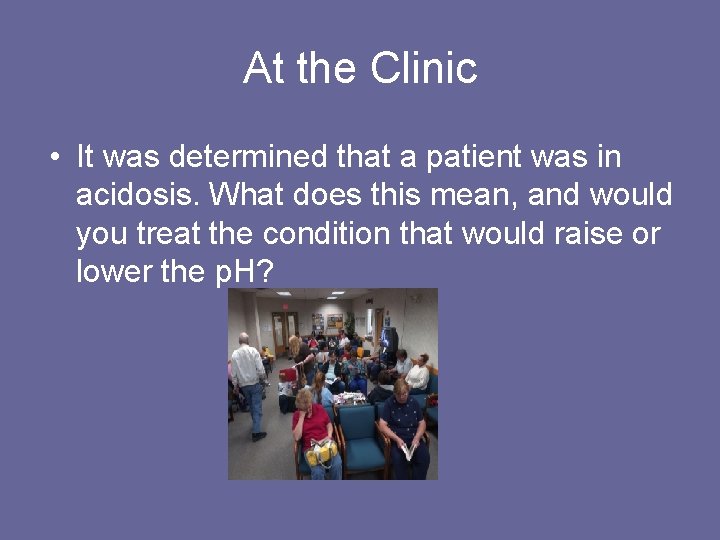 At the Clinic

• It was determined that a patient was in acidosis. What does this mean, and would you treat the condition that would raise or lower the pH?